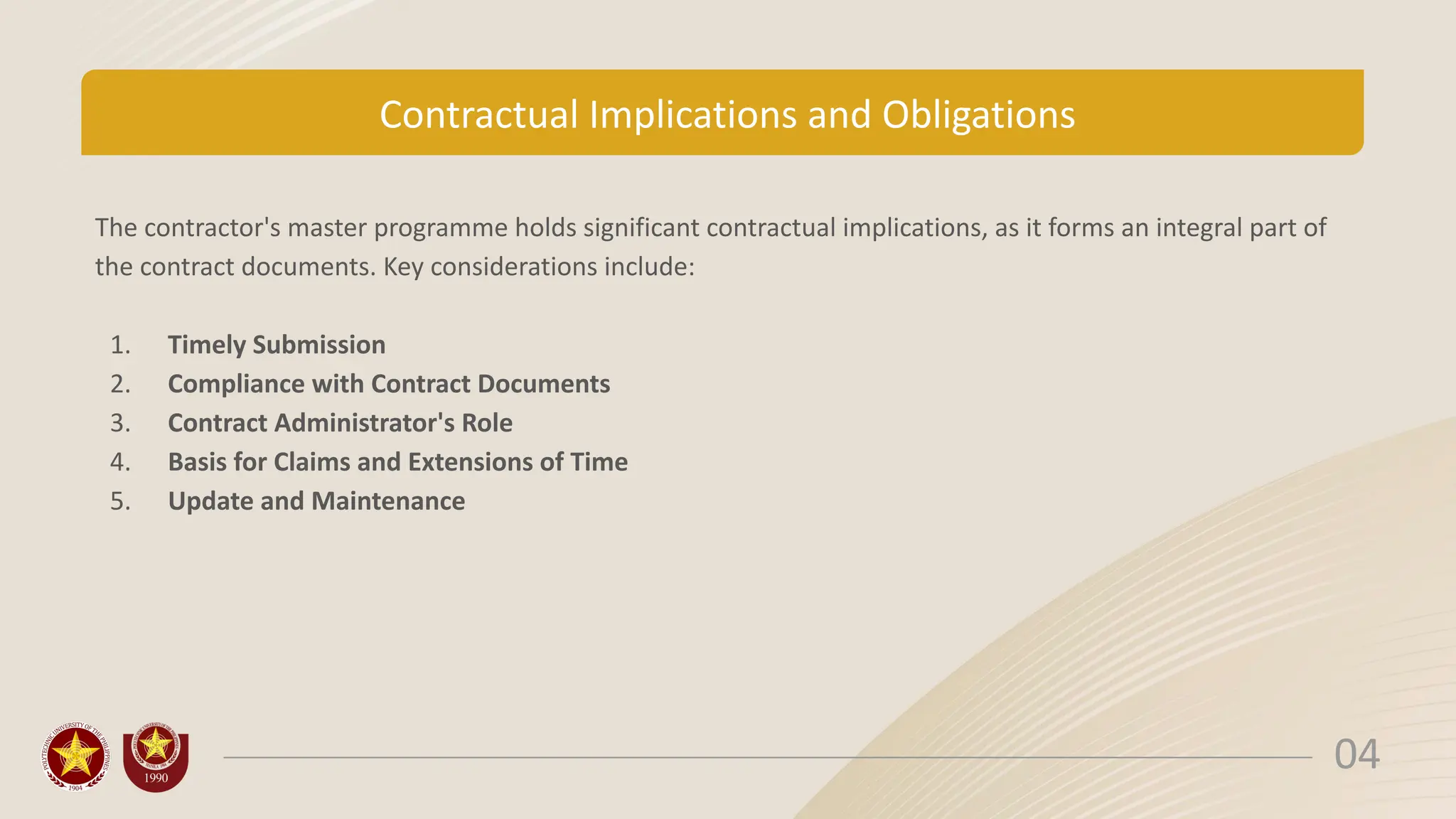 Contractual Implications and Obligations

The contractor's master programme holds significant contractual implications, as it forms an integral part of the contract documents. Key considerations include:

1. Timely Submission
2. Compliance with Contract Documents
3. Contract Administrator's Role
4. Basis for Claims and Extensions of Time
5. Update and Maintenance

POLYTECHNIC UNIVERSITY OF THE PHILIPPINES 1904

1990

04